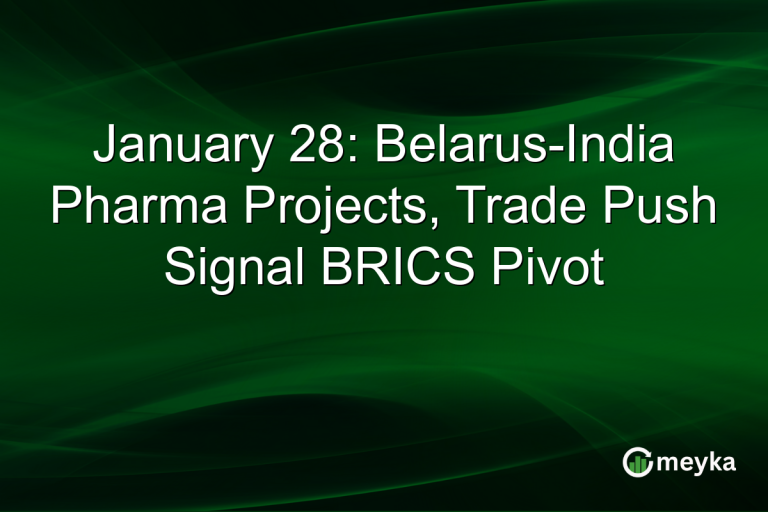 January 28: Belarus-India Pharma Projects, Trade Push Signal BRICS Pivot

meyka